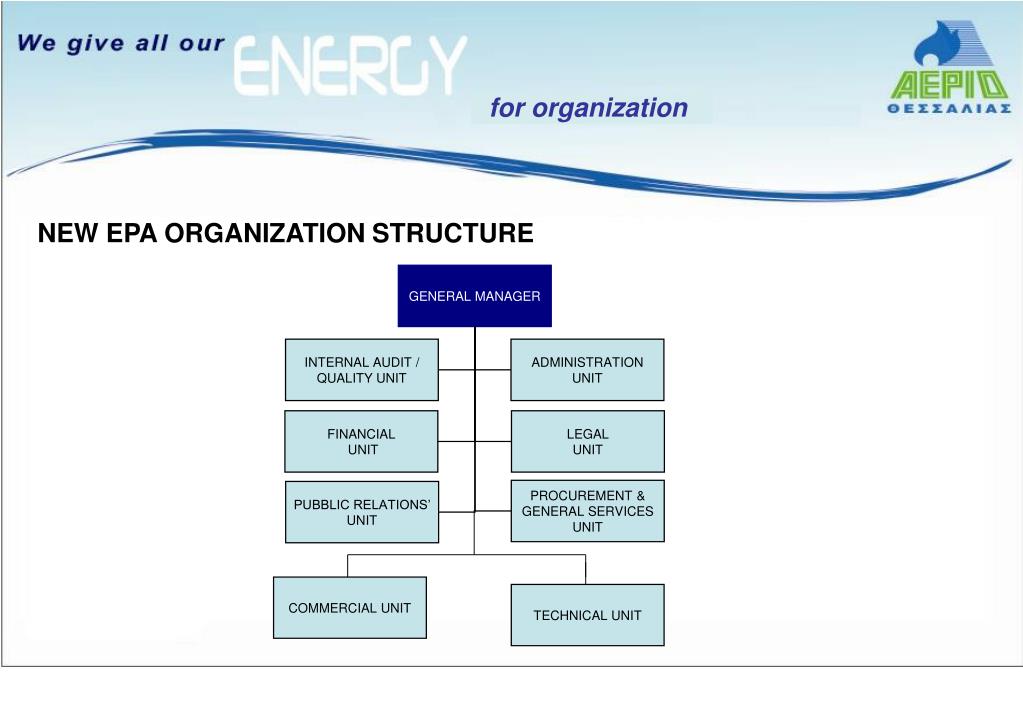 We give all our ENERGY for organization

ΑΕΡΙΟ ΘΕΣΣΑΛΙΑΣ

NEW EPA ORGANIZATION STRUCTURE

GENERAL MANAGER

INTERNAL AUDIT / QUALITY UNIT

ADMINISTRATION UNIT

FINANCIAL UNIT

LEGAL UNIT

PUBBLIC RELATIONS' UNIT

PROCUREMENT & GENERAL SERVICES UNIT

COMMERCIAL UNIT

TECHNICAL UNIT